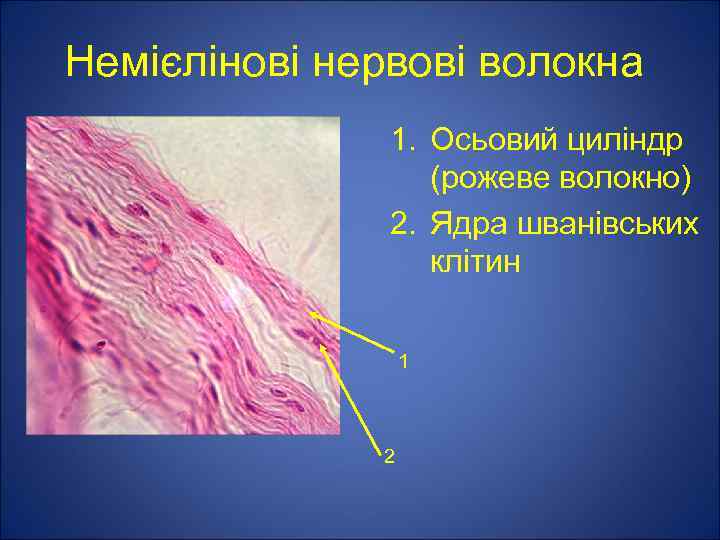 Немієлінові нервові волокна

1. Осьовий циліндр (рожеве волокно)
2. Ядра шванівських клітин

1

2